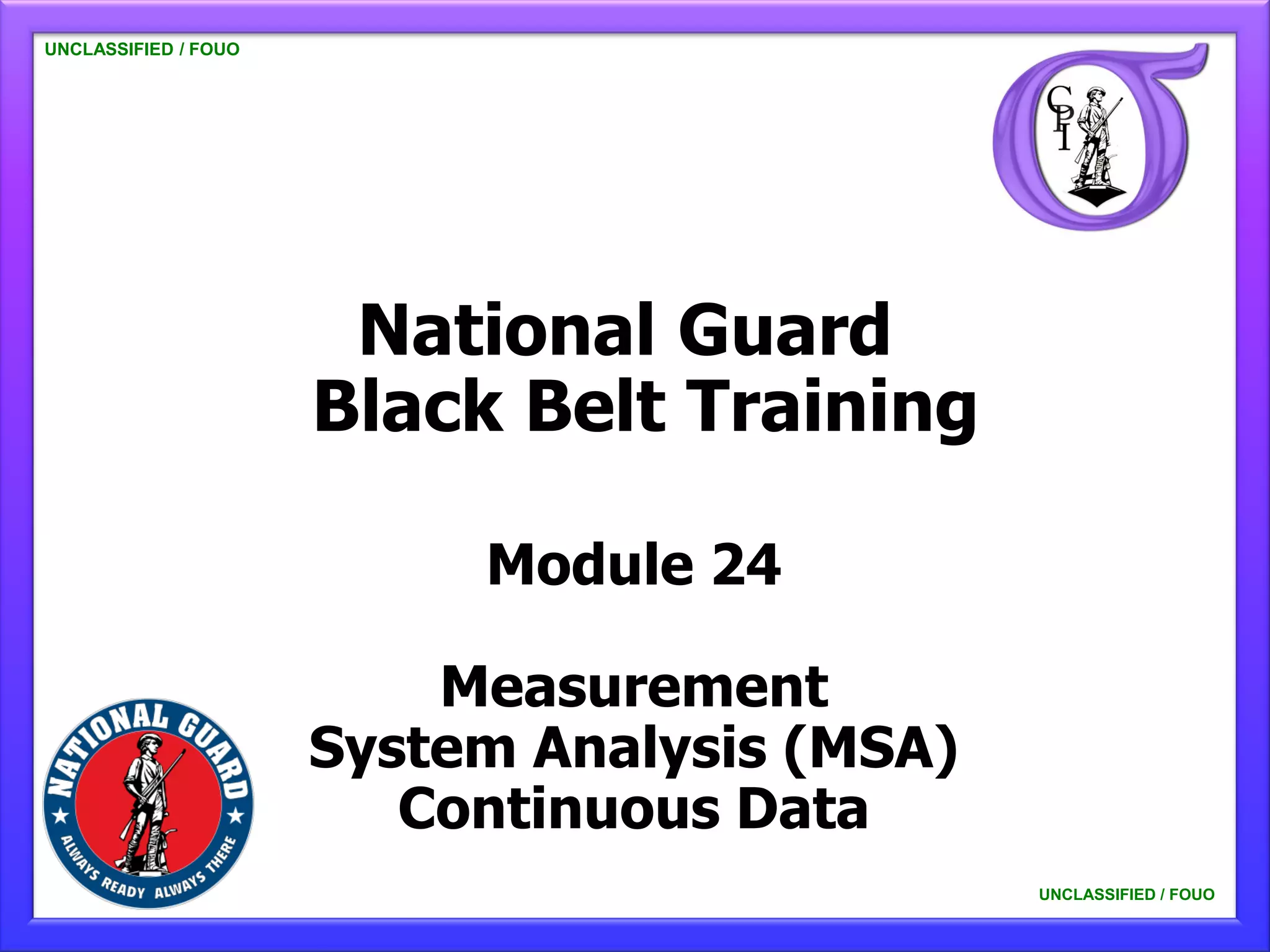 UNCLASSIFIED / FOUO

CPI

National Guard
Black Belt Training

Module 24

Measurement
System Analysis (MSA)
Continuous Data

NATIONAL GUARD
ALWAYS READY ALWAYS THERE

UNCLASSIFIED / FOUO